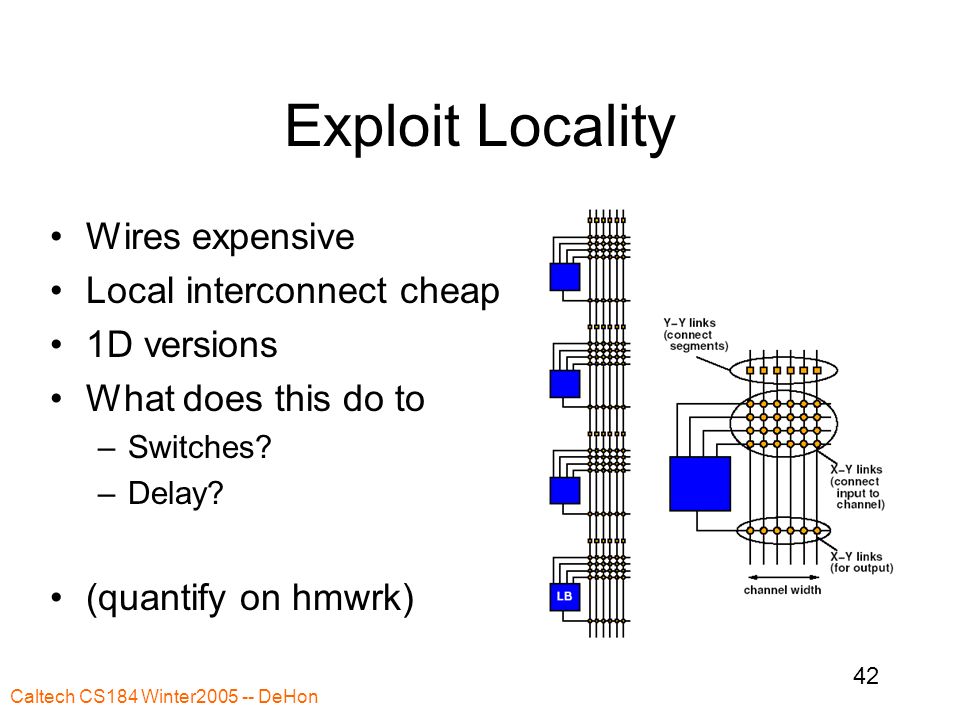 Exploit Locality

• Wires expensive
• Local interconnect cheap
• 1D versions
• What does this do to
  – Switches?
  – Delay?

• (quantify on hmwrk)

LB

Y−Y links (connect segments)

X−Y links (connect input to channel)

X−Y links (for output)

channel width

42

Caltech CS184 Winter2005 -- DeHon